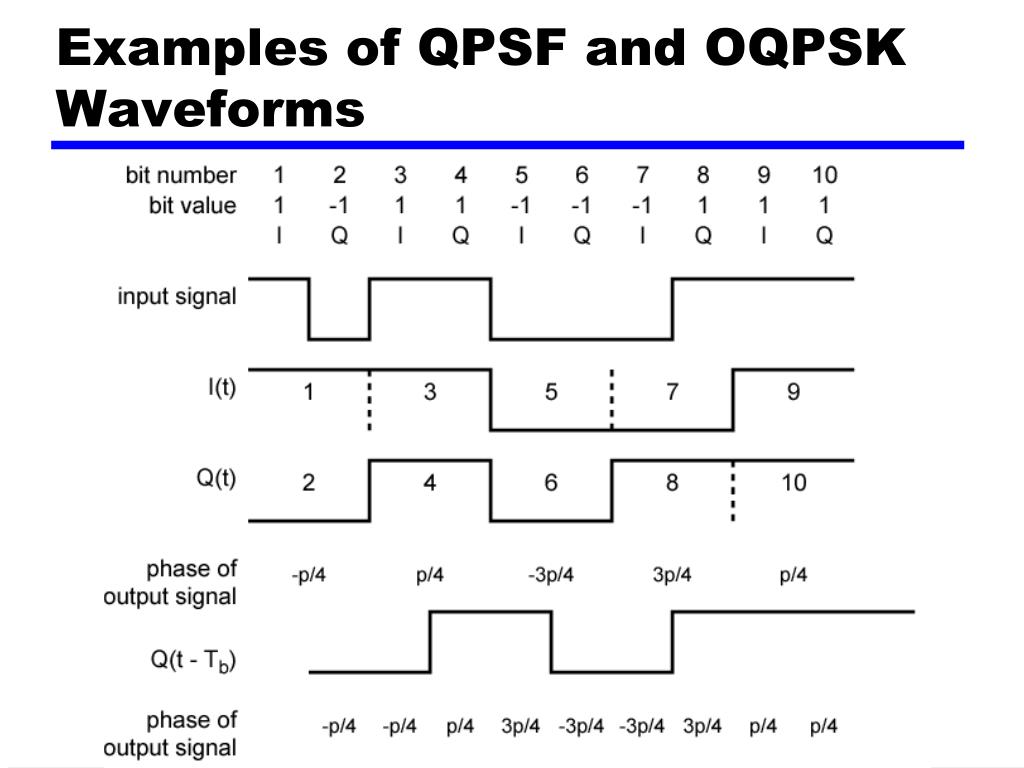 Examples of QPSF and OQPSK Waveforms

| bit number | 1 | 2 | 3 | 4 | 5 | 6 | 7 | 8 | 9 | 10 |
|---|---|---|---|---|---|---|---|---|---|---|
| bit value | 1 | -1 | 1 | 1 | -1 | -1 | -1 | 1 | 1 | 1 |
| | I | Q | I | Q | I | Q | I | Q | I | Q |

input signal

I(t) 1 3 5 7 9

Q(t) 2 4 6 8 10

phase of output signal -p/4 p/4 -3p/4 3p/4 p/4

$Q(t - T_b)$

phase of output signal -p/4 -p/4 p/4 3p/4 -3p/4 -3p/4 3p/4 p/4 p/4